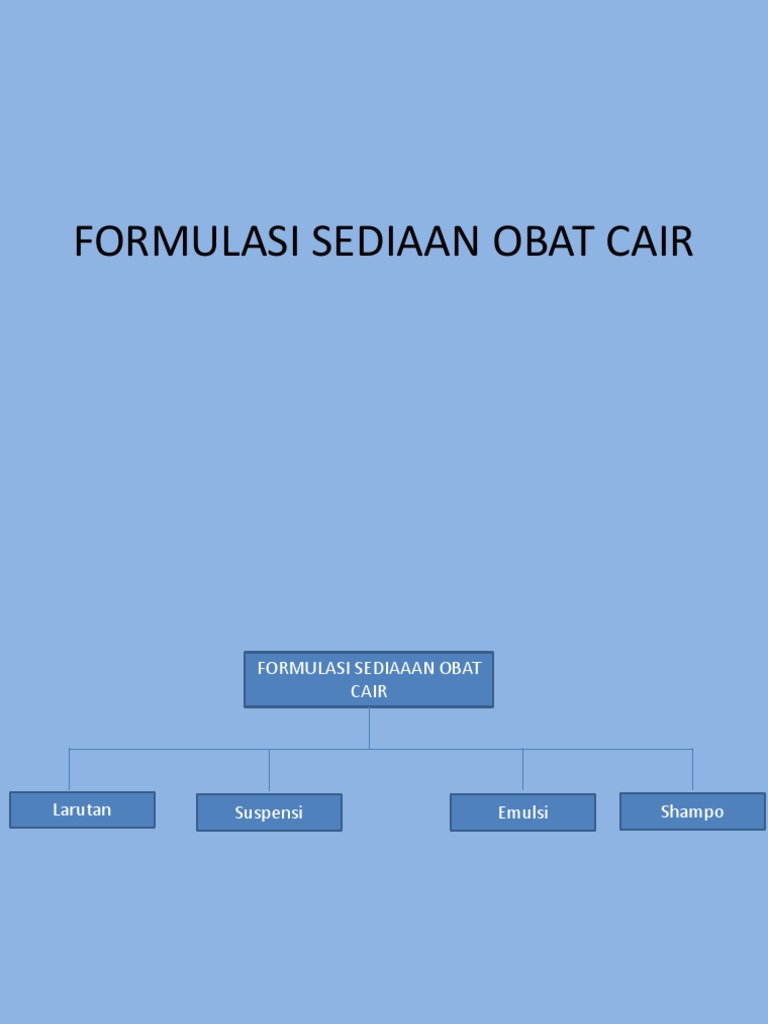 FORMULASI SEDIAAN OBAT CAIR

FORMULASI SEDIAAAN OBAT CAIR

Larutan

Suspensi

Emulsi

Shampo